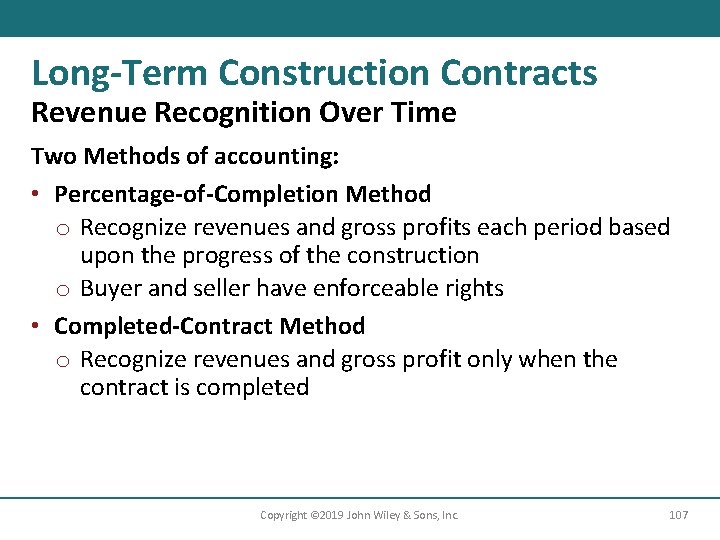 Long-Term Construction Contracts
Revenue Recognition Over Time

Two Methods of accounting:

• Percentage-of-Completion Method
o Recognize revenues and gross profits each period based upon the progress of the construction
o Buyer and seller have enforceable rights

• Completed-Contract Method
o Recognize revenues and gross profit only when the contract is completed

Copyright ©2019 John Wiley & Sons, Inc.

107